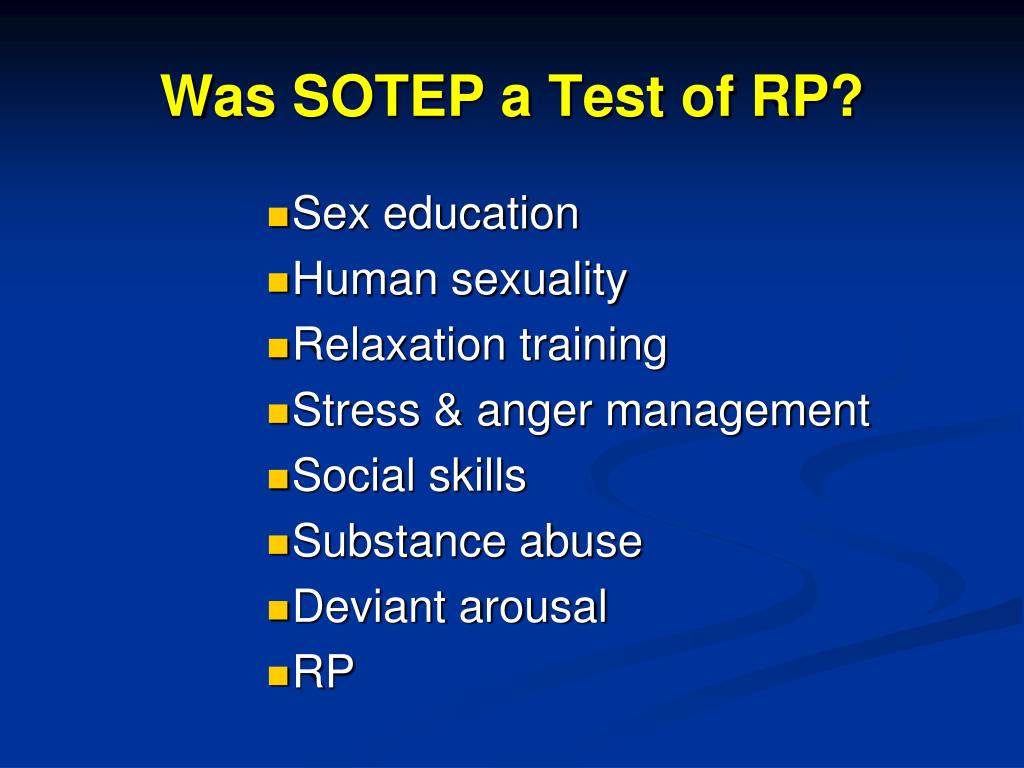 Was SOTEP a Test of RP?

- Sex education
- Human sexuality
- Relaxation training
- Stress & anger management
- Social skills
- Substance abuse
- Deviant arousal
- RP